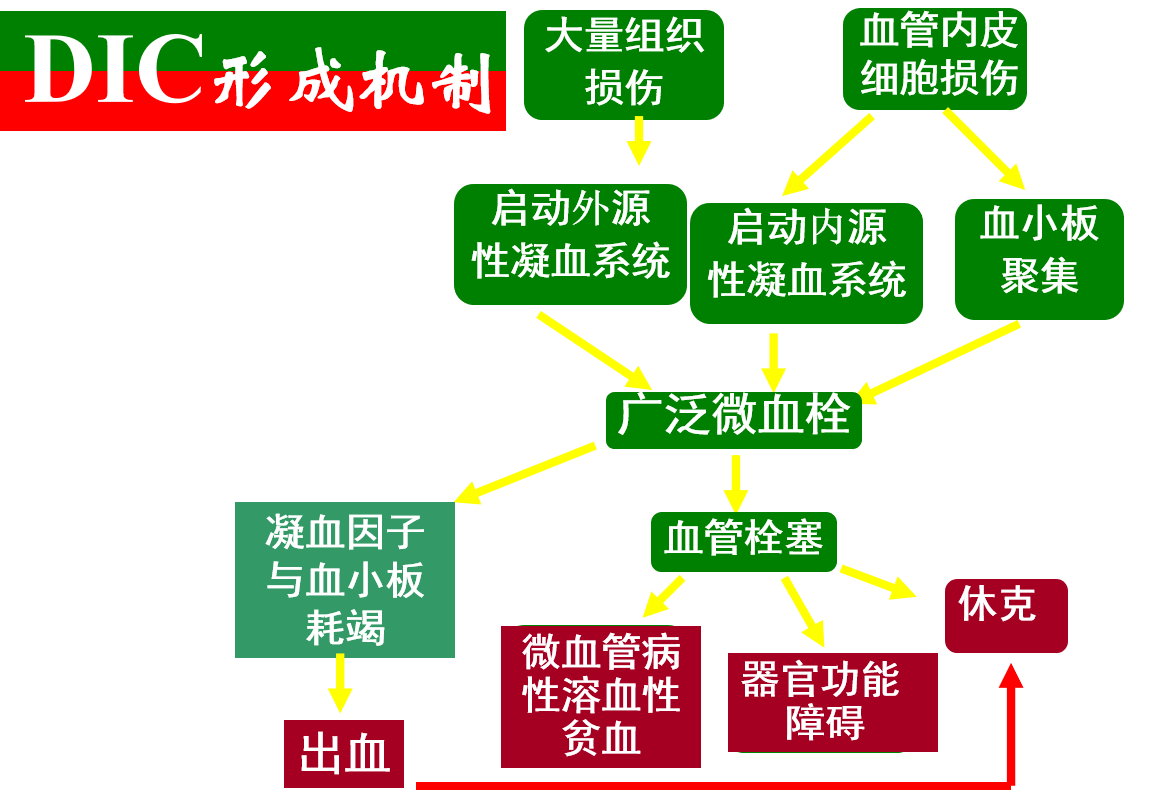 DIC形成机制

大量组织损伤

血管内皮细胞损伤

启动外源性凝血系统

启动内源性凝血系统

血小板聚集

广泛微血栓

凝血因子与血小板耗竭

血管栓塞

休克

微血管病性溶血性贫血

器官功能障碍

出血